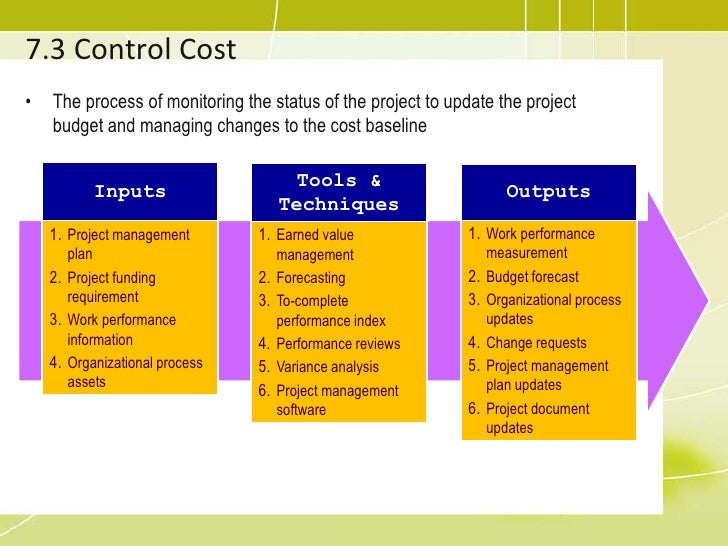 7.3 Control Cost

• The process of monitoring the status of the project to update the project budget and managing changes to the cost baseline

Inputs

1. Project management plan
2. Project funding requirement
3. Work performance information
4. Organizational process assets

Tools & Techniques

1. Earned value management
2. Forecasting
3. To-complete performance index
4. Performance reviews
5. Variance analysis
6. Project management software

Outputs

1. Work performance measurement
2. Budget forecast
3. Organizational process updates
4. Change requests
5. Project management plan updates
6. Project document updates